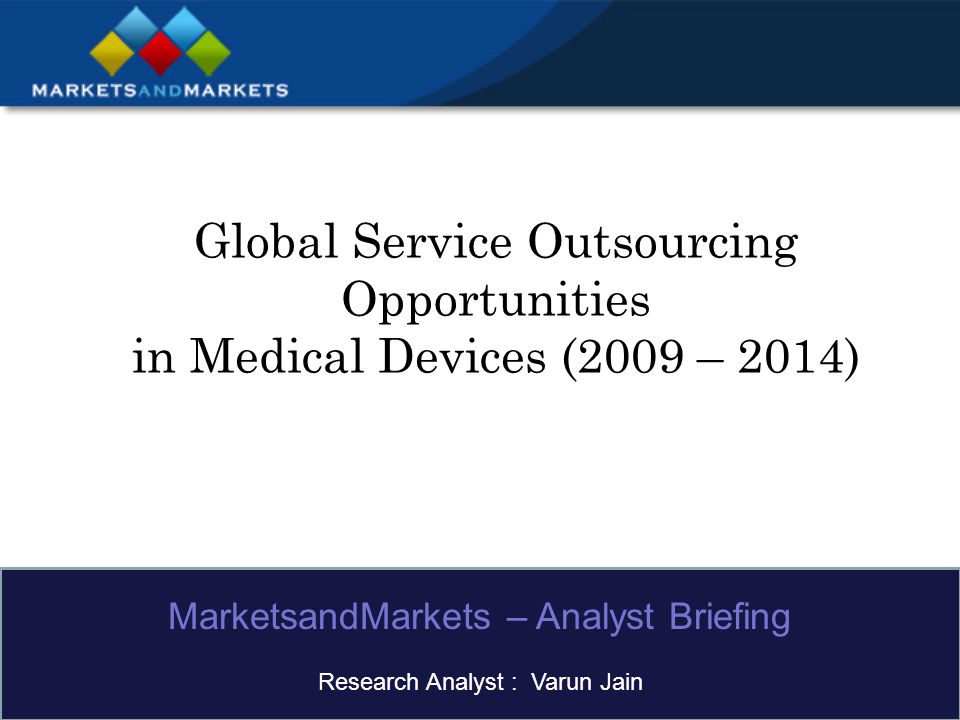 MARKETSANDMARKETS

Global Service Outsourcing Opportunities in Medical Devices (2009 – 2014)

MarketsandMarkets – Analyst Briefing

Research Analyst : Varun Jain